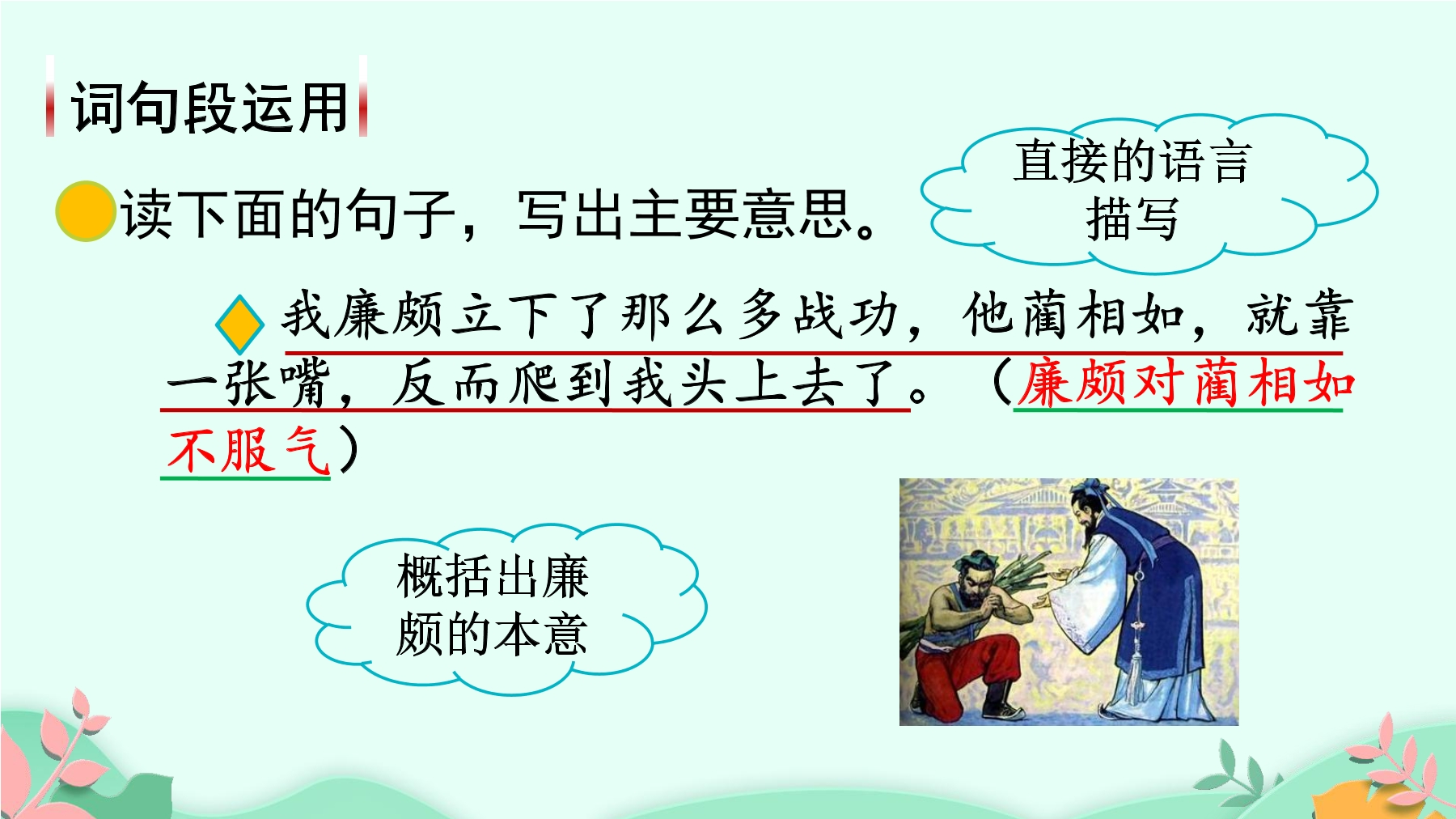 词句段运用

读下面的句子，写出主要意思。

直接的语言描写

我廉颇立下了那么多战功，他蔺相如，就靠一张嘴，反而爬到我头上去了。（廉颇对蔺相如不服气）

概括出廉颇的本意